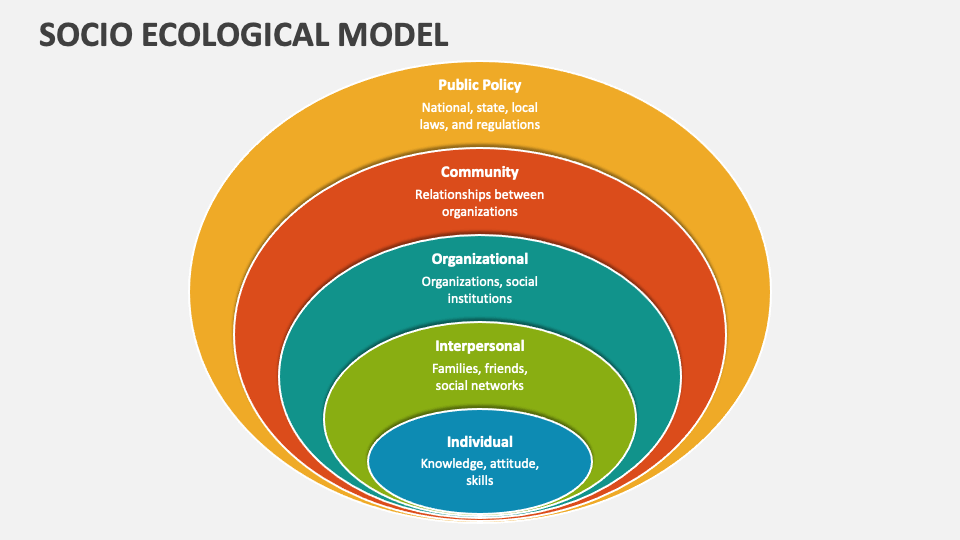 SOCIO ECOLOGICAL MODEL

Public Policy
National, state, local laws, and regulations

Community
Relationships between organizations

Organizational
Organizations, social institutions

Interpersonal
Families, friends, social networks

Individual
Knowledge, attitude, skills